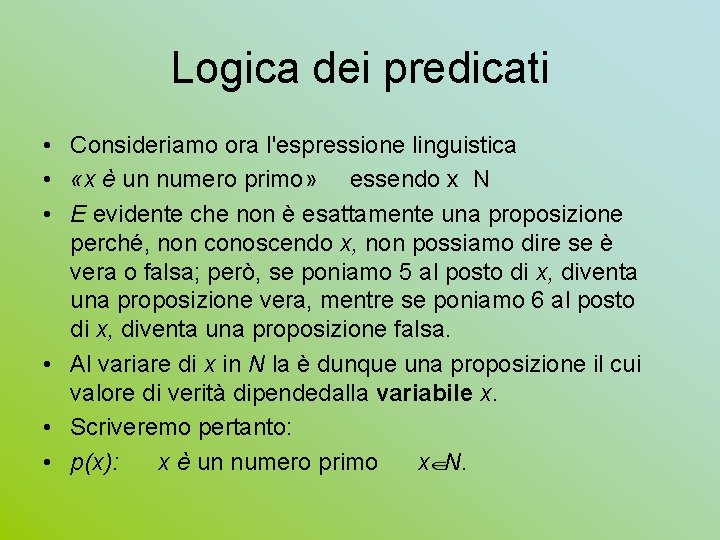 Logica dei predicati

• Consideriamo ora l'espressione linguistica
• «x è un numero primo» essendo x N
• E evidente che non è esattamente una proposizione perché, non conoscendo x, non possiamo dire se è vera o falsa; però, se poniamo 5 al posto di x, diventa una proposizione vera, mentre se poniamo 6 al posto di x, diventa una proposizione falsa.
• Al variare di x in N la è dunque una proposizione il cui valore di verità dipendedalla **variabile** x.
• Scriveremo pertanto:
• p(x): x è un numero primo $x \in N$.